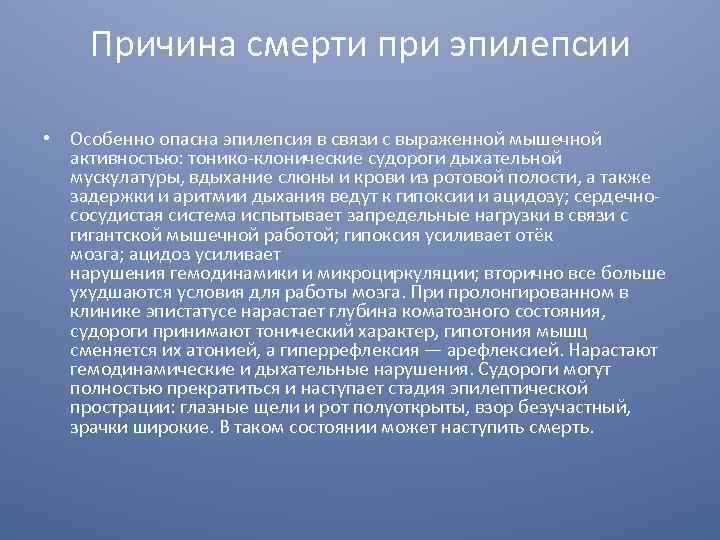 Причина смерти при эпилепсии

• Особенно опасна эпилепсия в связи с выраженной мышечной активностью: тонико-клонические судороги дыхательной мускулатуры, вдыхание слюны и крови из ротовой полости, а также задержки и аритмии дыхания ведут к гипоксии и ацидозу; сердечно-сосудистая система испытывает запредельные нагрузки в связи с гигантской мышечной работой; гипоксия усиливает отёк мозга; ацидоз усиливает нарушения гемодинамики и микроциркуляции; вторично все больше ухудшаются условия для работы мозга. При пролонгированном в клинике эпистатусе нарастает глубина коматозного состояния, судороги принимают тонический характер, гипотония мышц сменяется их атонией, а гиперрефлексия — арефлексией. Нарастают гемодинамические и дыхательные нарушения. Судороги могут полностью прекратиться и наступает стадия эпилептической прострации: глазные щели и рот полуоткрыты, взор безучастный, зрачки широкие. В таком состоянии может наступить смерть.